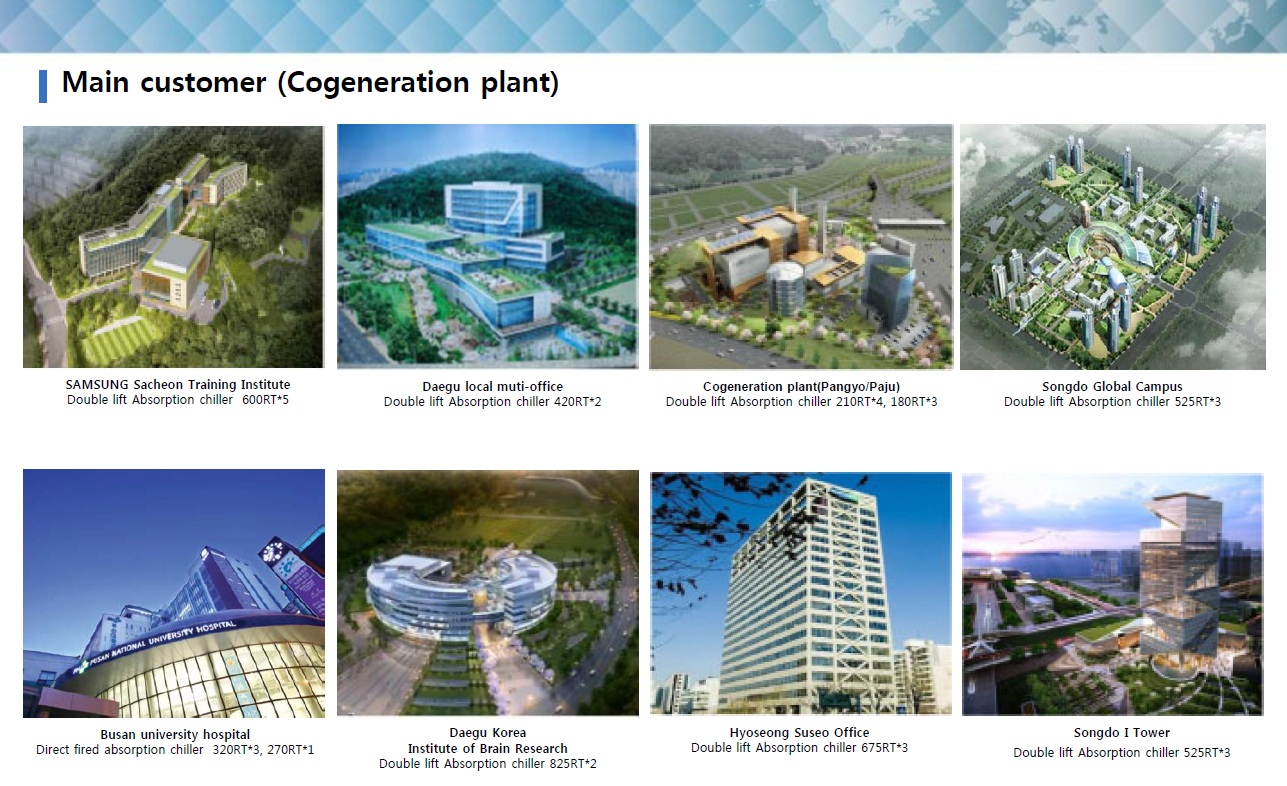 Main customer (Cogeneration plant)

SAMSUNG Sacheon Training Institute
Double lift Absorption chiller 600RT*5

Daegu local muti-office
Double lift Absorption chiller 420RT*2

Cogeneration plant(Pangyo/Paju)
Double lift Absorption chiller 210RT*4, 180RT*3

Songdo Global Campus
Double lift Absorption chiller 525RT*3

PUSAN NATIONAL UNIVERSITY HOSPITAL

Busan university hospital
Direct fired absorption chiller 320RT*3, 270RT*1

Daegu Korea
Institute of Brain Research
Double lift Absorption chiller 825RT*2

Hyoseong Suseo Office
Double lift Absorption chiller 675RT*3

Songdo I Tower
Double lift Absorption chiller 525RT*3